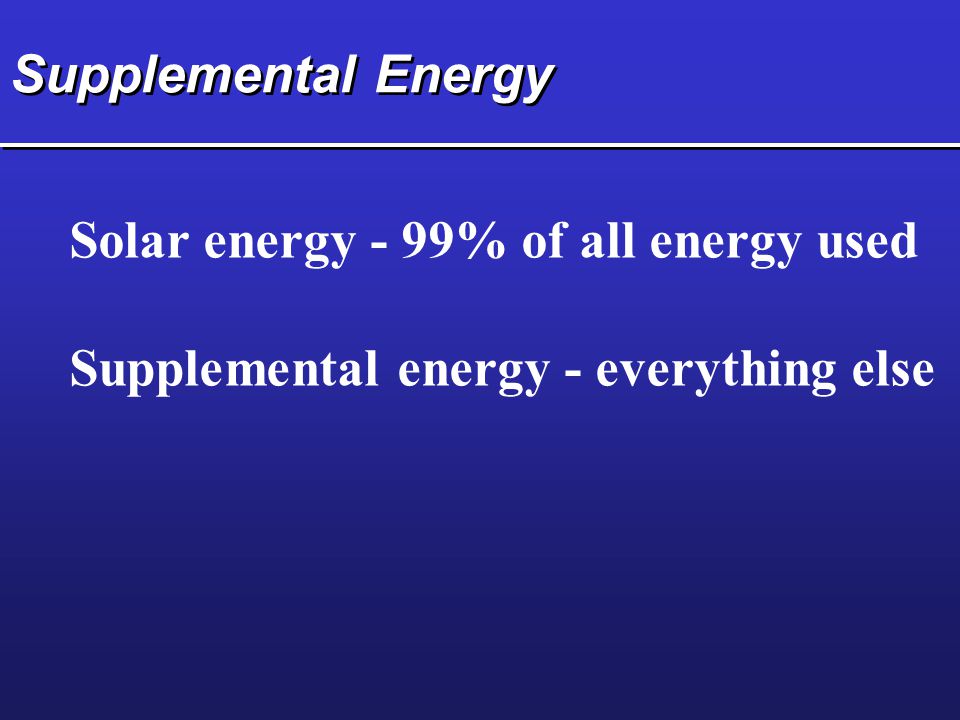 Supplemental Energy

Solar energy - 99% of all energy used

Supplemental energy - everything else